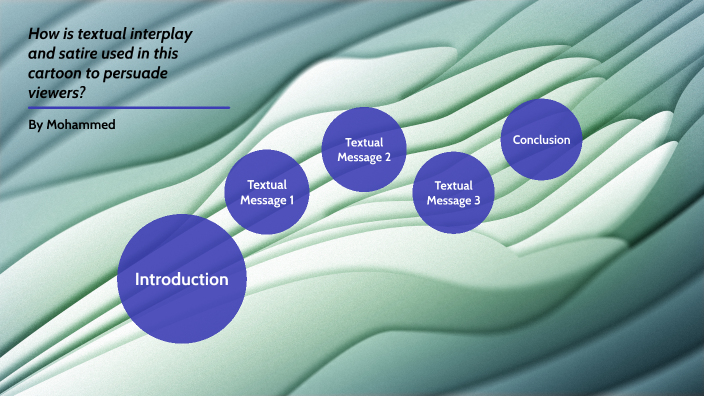 How is textual interplay and satire used in this cartoon to persuade viewers?

By Mohammed

Introduction

Textual Message 1

Textual Message 2

Textual Message 3

Conclusion